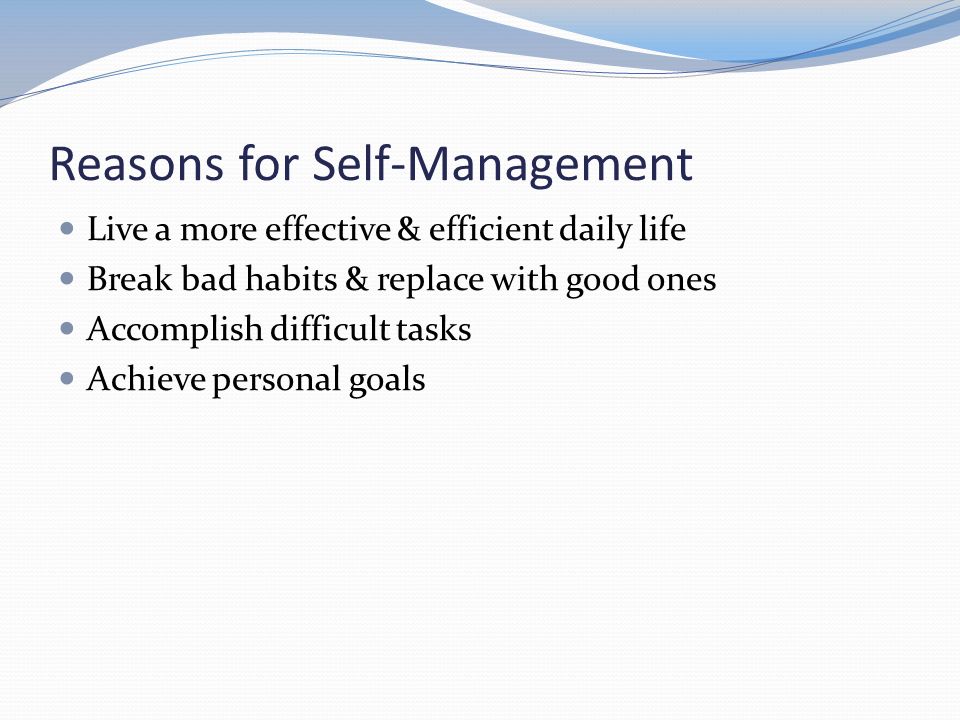 Reasons for Self-Management

- Live a more effective & efficient daily life
- Break bad habits & replace with good ones
- Accomplish difficult tasks
- Achieve personal goals